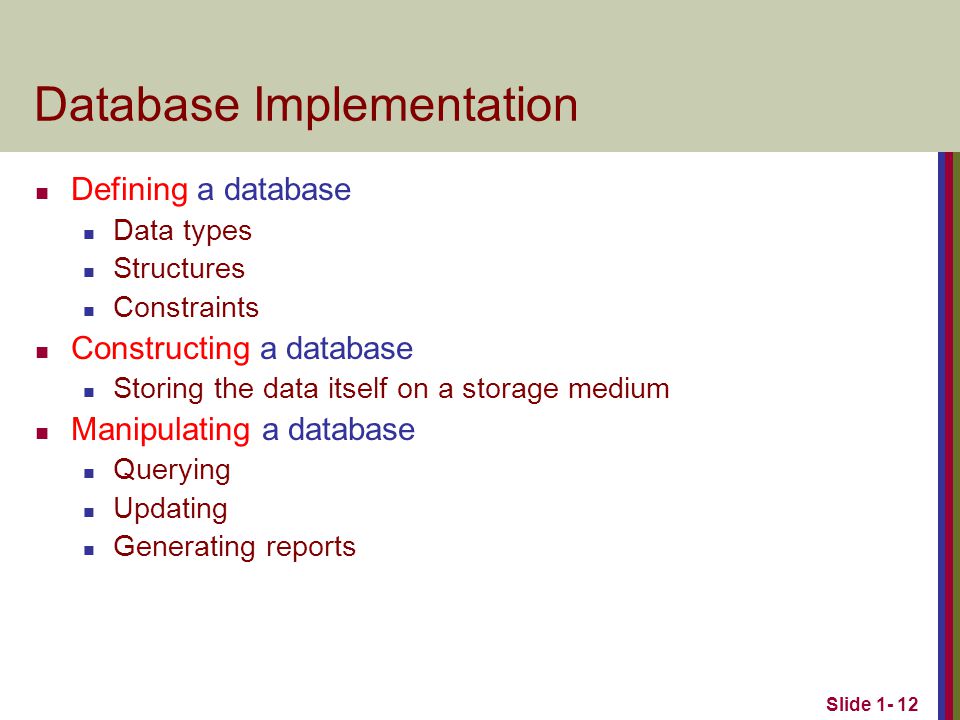 Database Implementation

- Defining a database
  - Data types
  - Structures
  - Constraints
- Constructing a database
  - Storing the data itself on a storage medium
- Manipulating a database
  - Querying
  - Updating
  - Generating reports

Slide 1- 12